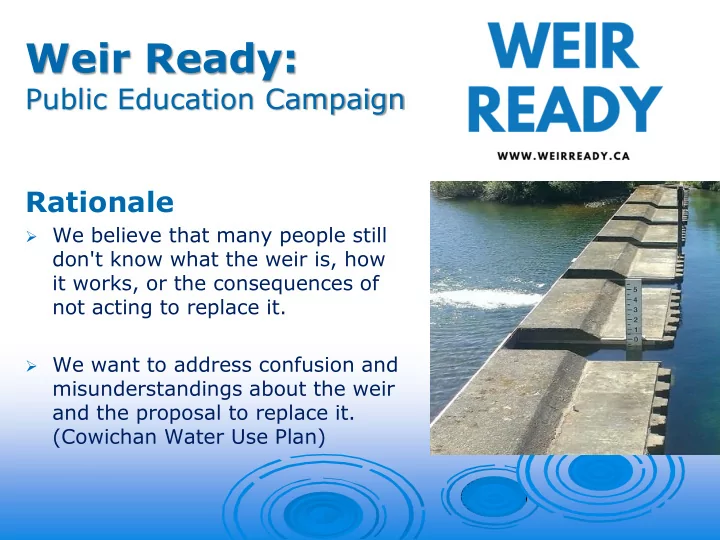 Weir Ready:
Public Education Campaign

WEIR READY

WWW.WEIRREADY.CA

Rationale

➢ We believe that many people still don't know what the weir is, how it works, or the consequences of not acting to replace it.

➢ We want to address confusion and misunderstandings about the weir and the proposal to replace it. (Cowichan Water Use Plan)

5
4
3
2
1
0